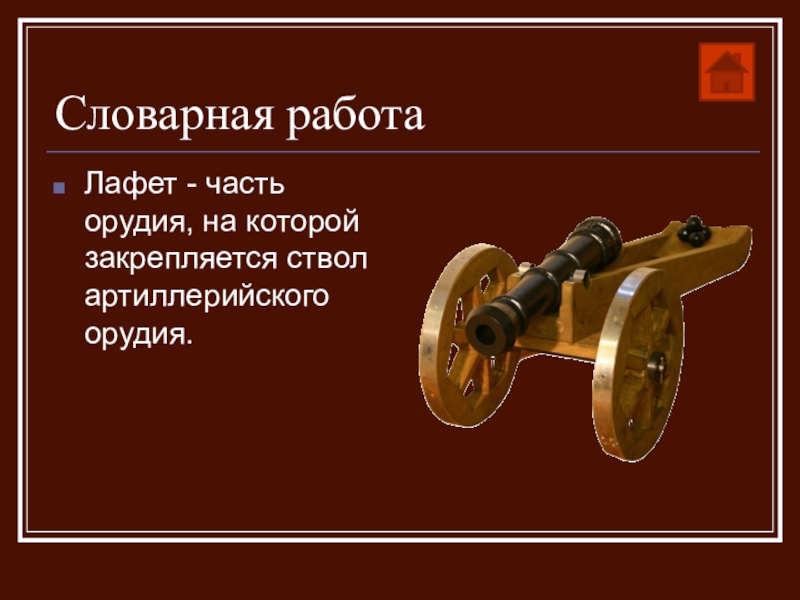 Словарная работа

Лафет - часть орудия, на которой закрепляется ствол артиллерийского орудия.